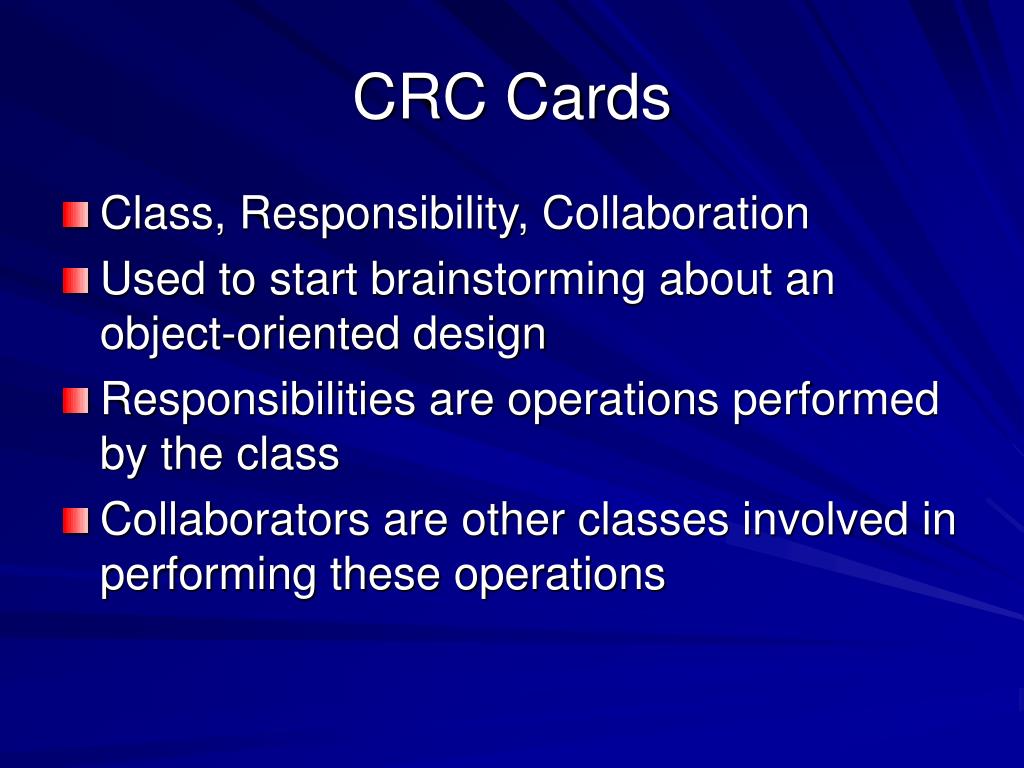 CRC Cards

Class, Responsibility, Collaboration

Used to start brainstorming about an object-oriented design

Responsibilities are operations performed by the class

Collaborators are other classes involved in performing these operations